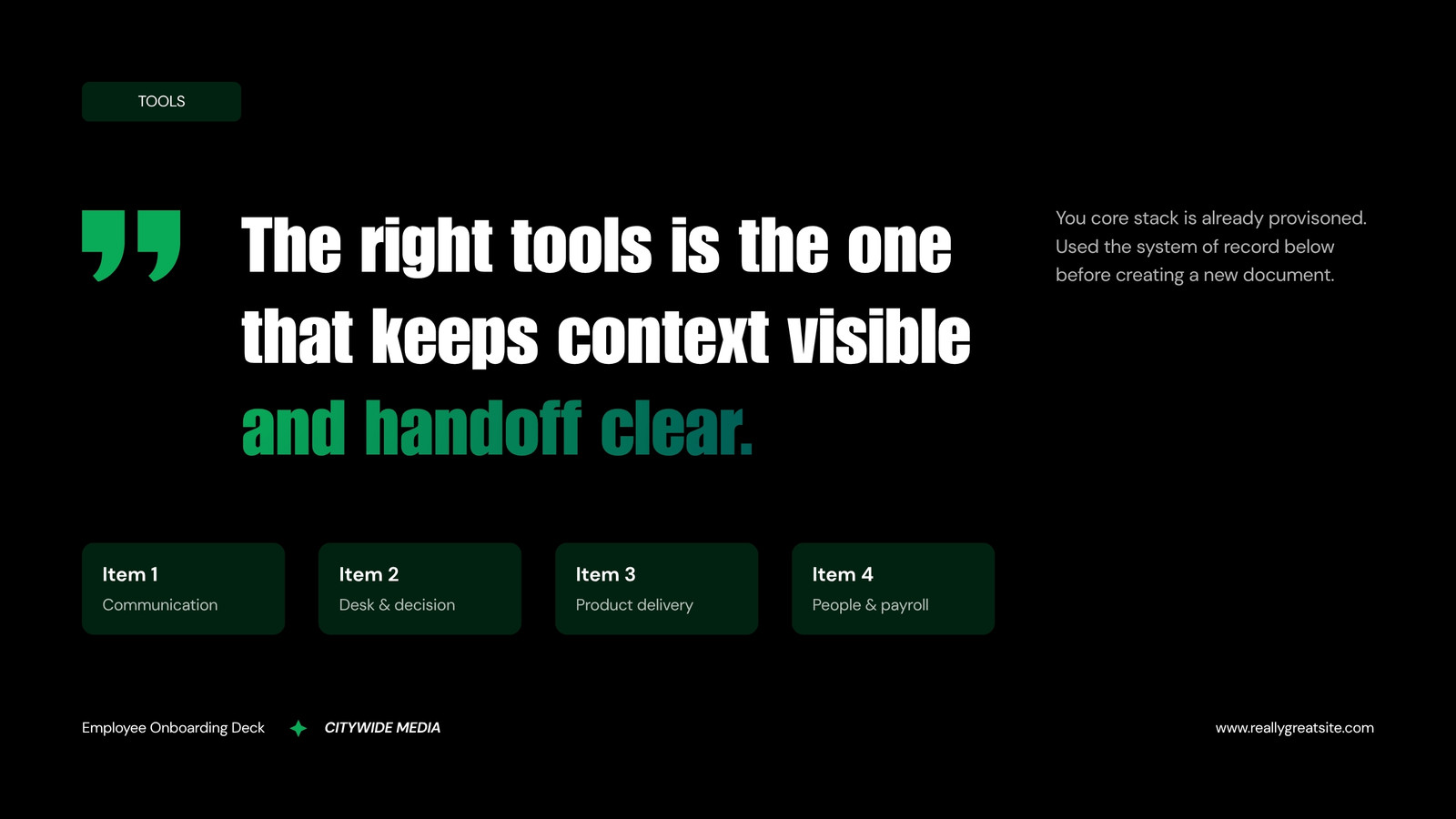 TOOLS

The right tools is the one that keeps context visible and handoff clear.

You core stack is already provisoned. Used the system of record below before creating a new document.

Item 1
Communication

Item 2
Desk & decision

Item 3
Product delivery

Item 4
People & payroll

Employee Onboarding Deck CITYWIDE MEDIA

www.reallygreatsite.com